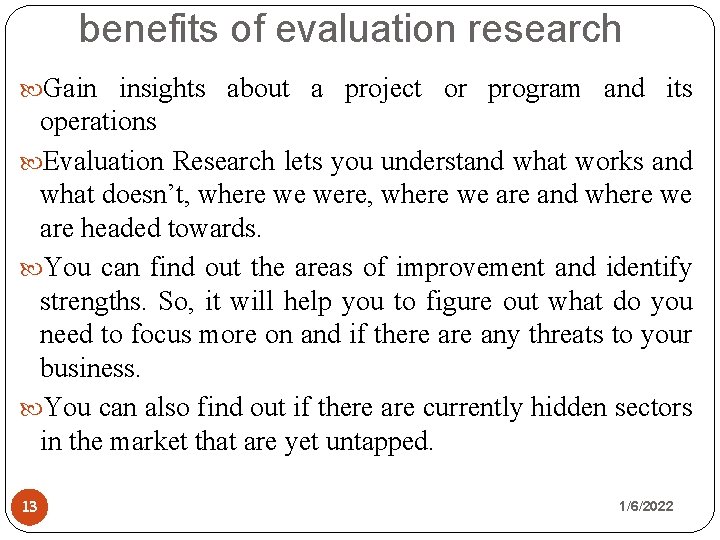 benefits of evaluation research

Gain insights about a project or program and its operations

Evaluation Research lets you understand what works and what doesn’t, where we were, where we are and where we are headed towards.

You can find out the areas of improvement and identify strengths. So, it will help you to figure out what do you need to focus more on and if there are any threats to your business.

You can also find out if there are currently hidden sectors in the market that are yet untapped.

13

1/6/2022